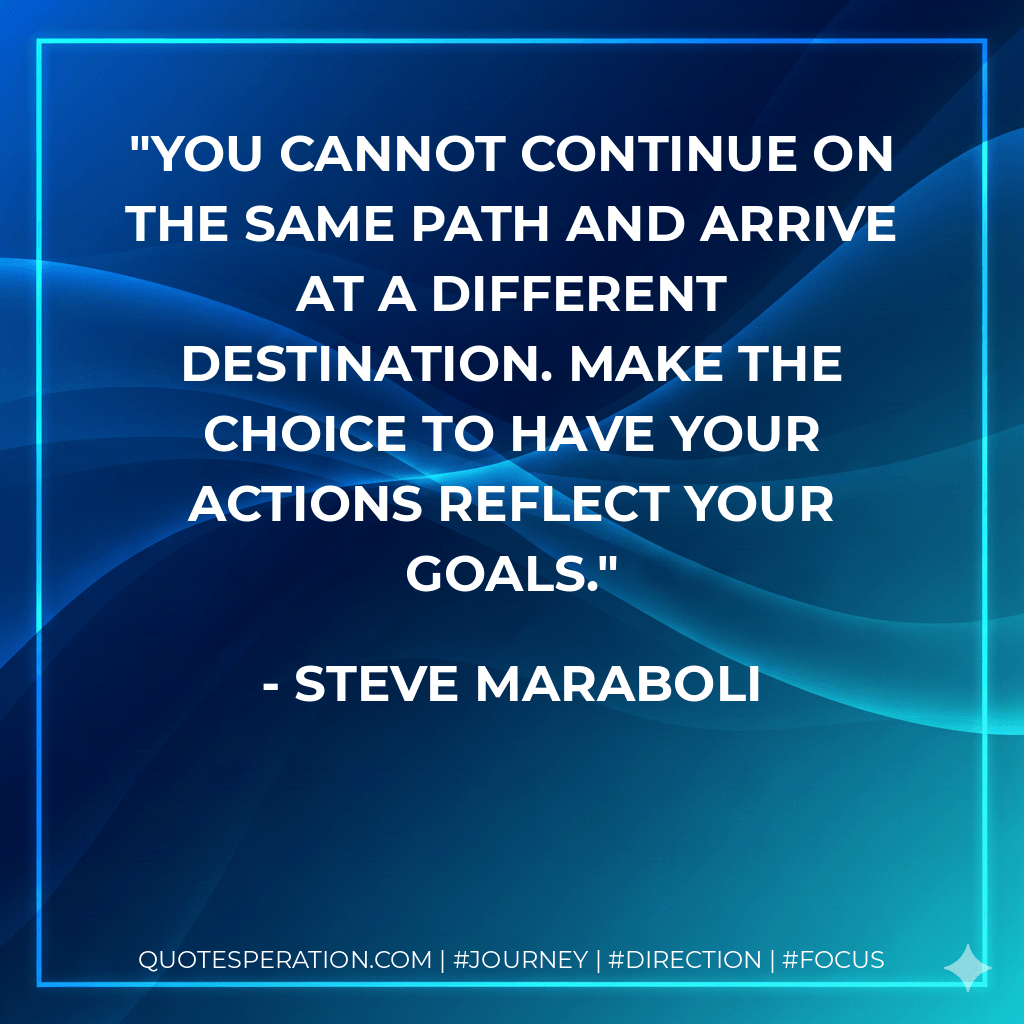 "YOU CANNOT CONTINUE ON THE SAME PATH AND ARRIVE AT A DIFFERENT DESTINATION. MAKE THE CHOICE TO HAVE YOUR ACTIONS REFLECT YOUR GOALS."

- STEVE MARABOLI

QUOTESPERATION.COM | #JOURNEY | #DIRECTION | #FOCUS